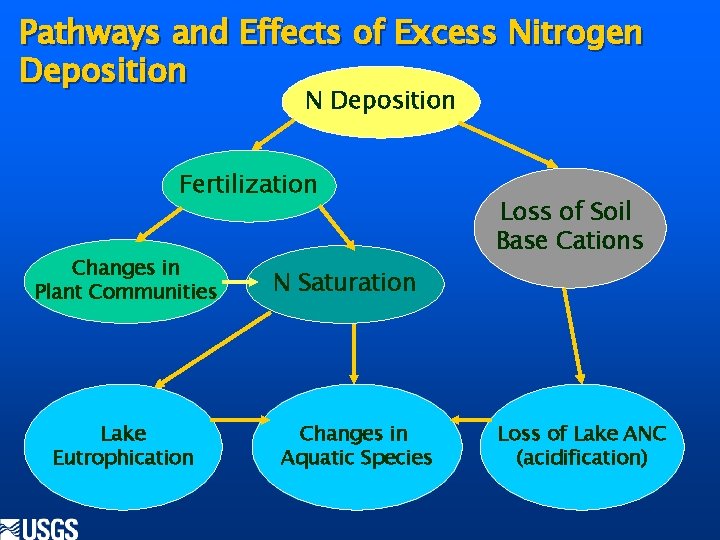 Pathways and Effects of Excess Nitrogen Deposition

N Deposition

Fertilization

Loss of Soil Base Cations

Changes in Plant Communities

N Saturation

Lake Eutrophication

Changes in Aquatic Species

Loss of Lake ANC (acidification)

USGS